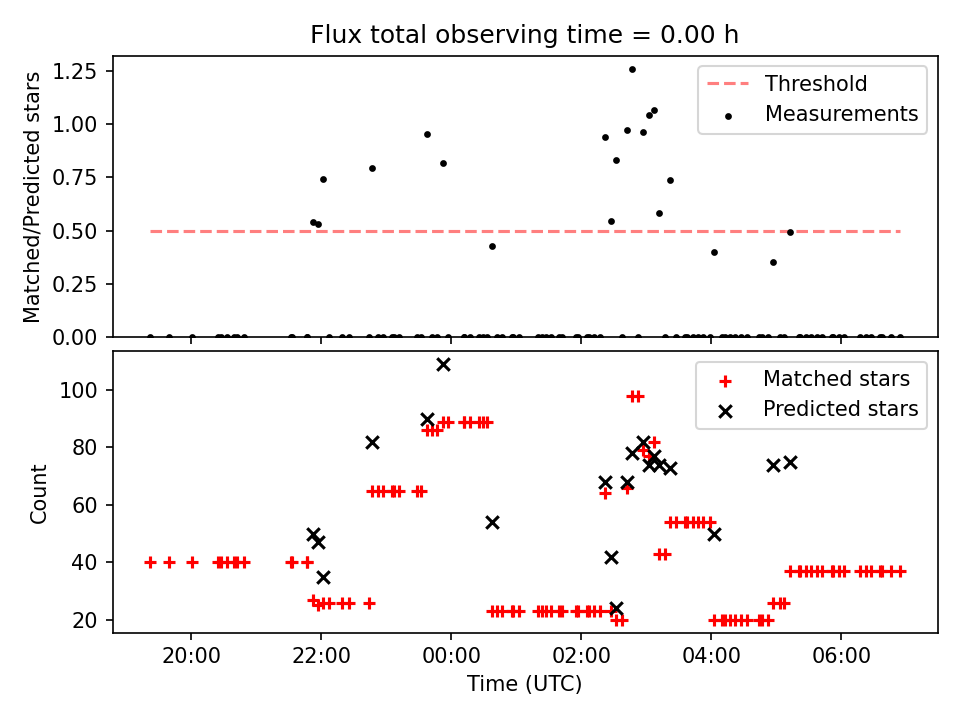 Flux total observing time = 0.00 h

Matched/Predicted stars

1.25
1.00
0.75
0.50
0.25
0.00

Threshold
Measurements

Count

100
80
60
40
20

Matched stars
Predicted stars

20:00
22:00
00:00
02:00
04:00
06:00

Time (UTC)